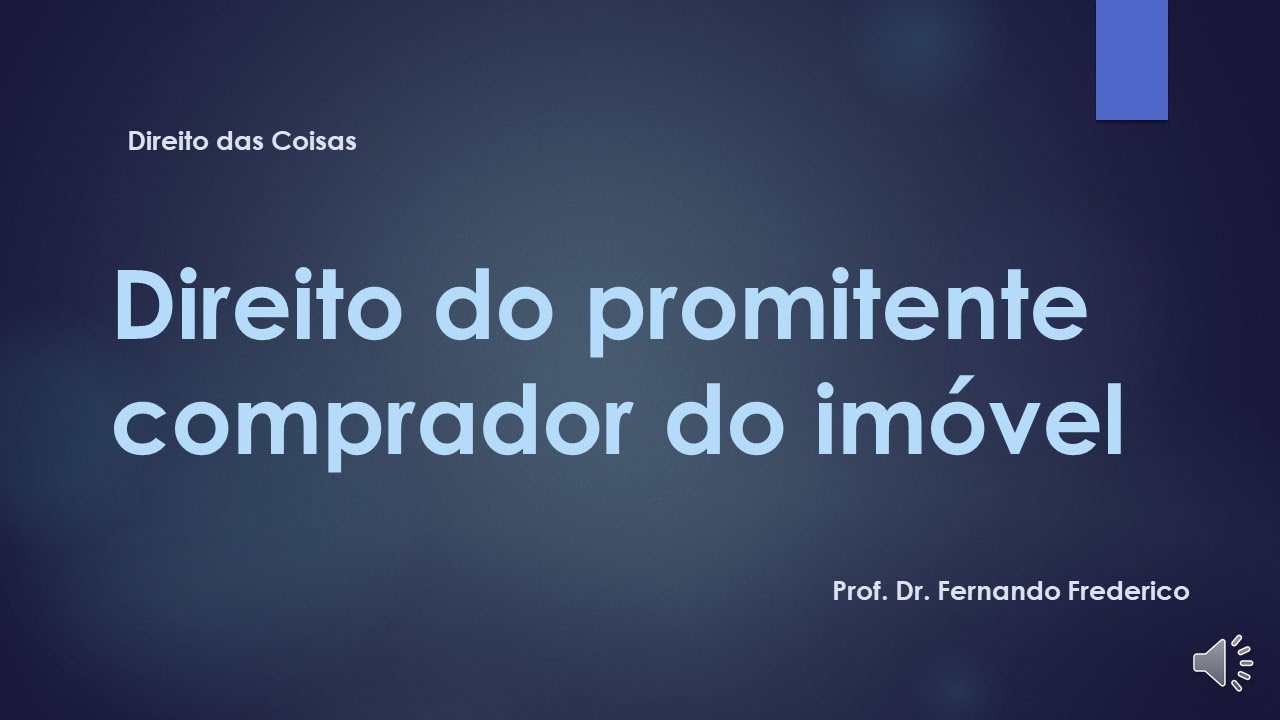 Direito das Coisas

Direito do promitente comprador do imóvel

Prof. Dr. Fernando Frederico